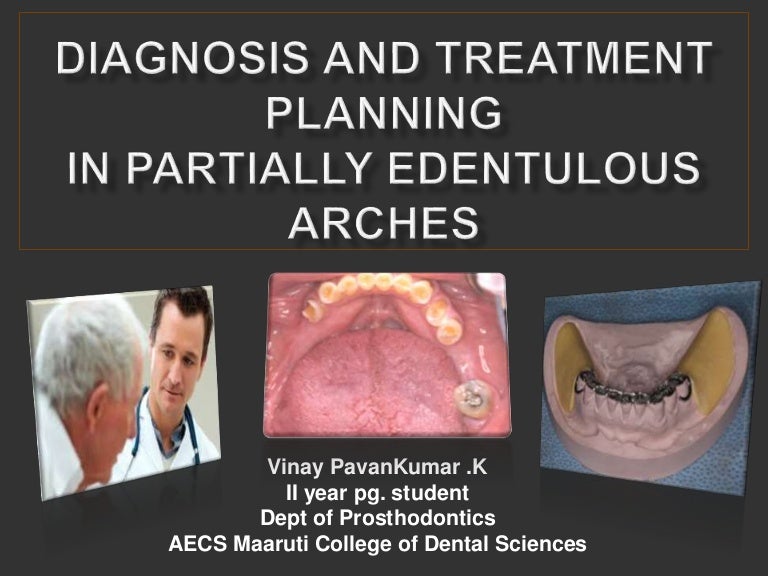 DIAGNOSIS AND TREATMENT PLANNING
IN PARTIALLY EDENTULOUS ARCHES

Vinay PavanKumar .K
II year pg. student
Dept of Prosthodontics
AECS Maaruti College of Dental Sciences